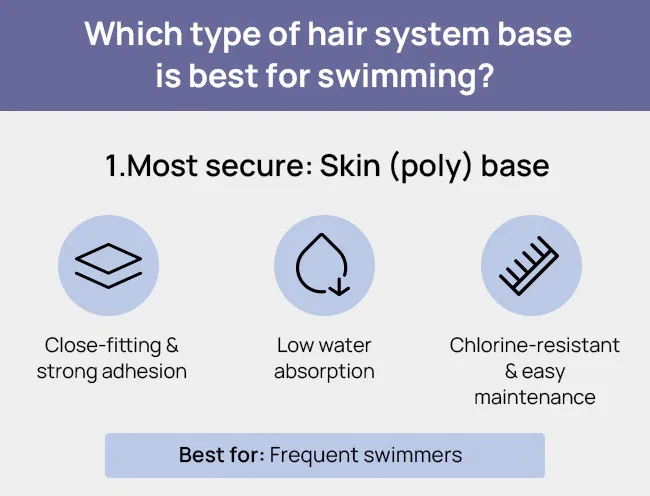 Which type of hair system base is best for swimming?

1.Most secure: Skin (poly) base

Close-fitting & strong adhesion

Low water absorption

Chlorine-resistant & easy maintenance

Best for: Frequent swimmers